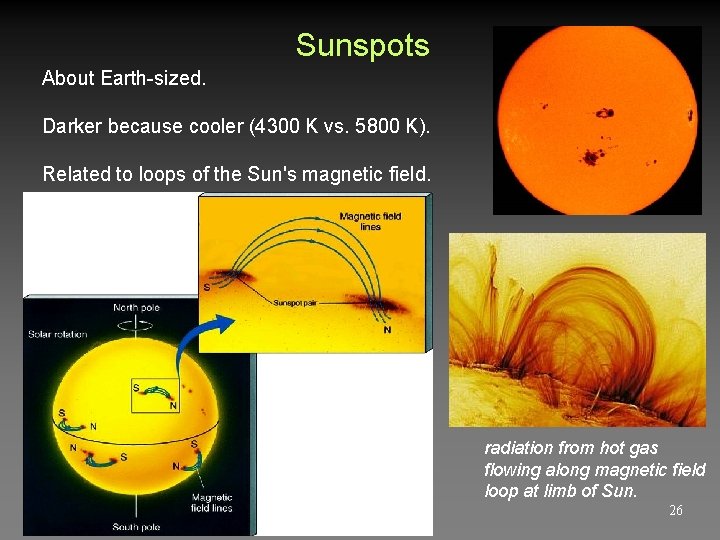 Sunspots

About Earth-sized.

Darker because cooler (4300 K vs. 5800 K).

Related to loops of the Sun's magnetic field.

Magnetic field lines

S

Sunspot pair

N

North pole

Solar rotation

S

N

S

N

N

S

S

N

Magnetic field lines

South pole

radiation from hot gas flowing along magnetic field loop at limb of Sun.

26